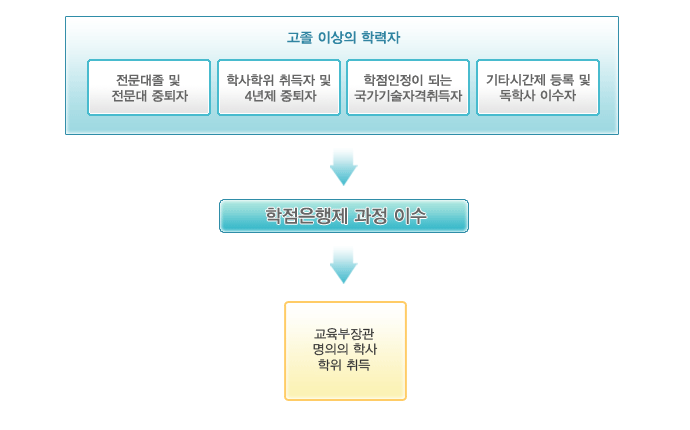 고졸 이상의 학력자

전문대졸 및 전문대 중퇴자

학사학위 취득자 및 4년제 중퇴자

학점인정이 되는 국가기술자격취득자

기타시간제 등록 및 독학사 이수자

학점은행제 과정 이수

교육부장관 명의의 학사 학위 취득